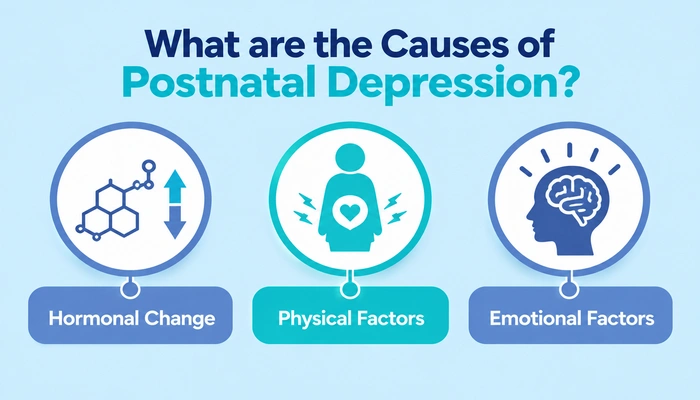 What are the Causes of Postnatal Depression?

Hormonal Change

Physical Factors

Emotional Factors